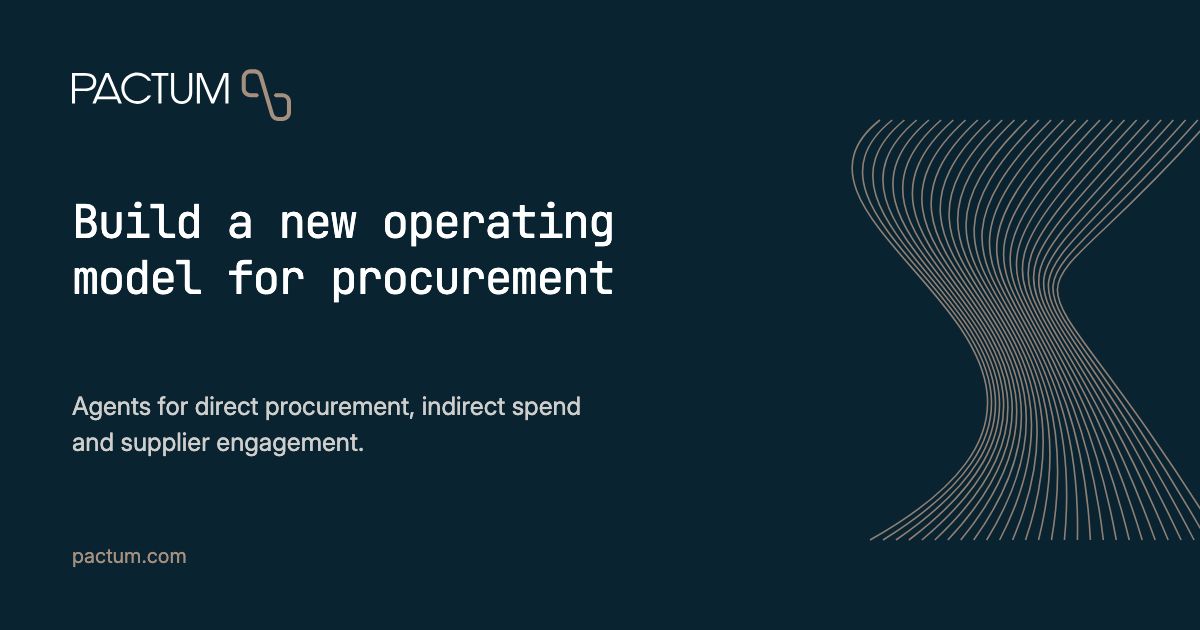 PACTUM

Build a new operating model for procurement

Agents for direct procurement, indirect spend and supplier engagement.

pactum.com